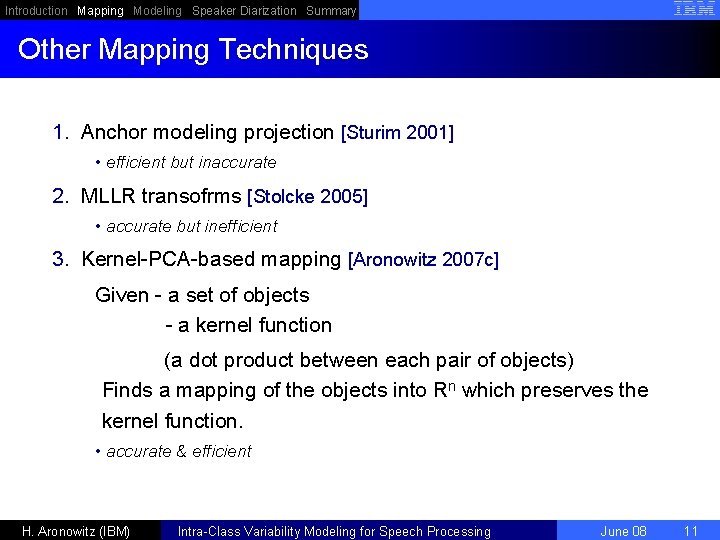 Introduction Mapping Modeling Speaker Diarization Summary IBM

Other Mapping Techniques

1. Anchor modeling projection [Sturim 2001]

• efficient but inaccurate

2. MLLR transofrms [Stolcke 2005]

• accurate but inefficient

3. Kernel-PCA-based mapping [Aronowitz 2007c]

Given - a set of objects

- a kernel function

(a dot product between each pair of objects)

Finds a mapping of the objects into $R^n$ which preserves the kernel function.

• accurate & efficient

H. Aronowitz (IBM) Intra-Class Variability Modeling for Speech Processing June 08 11